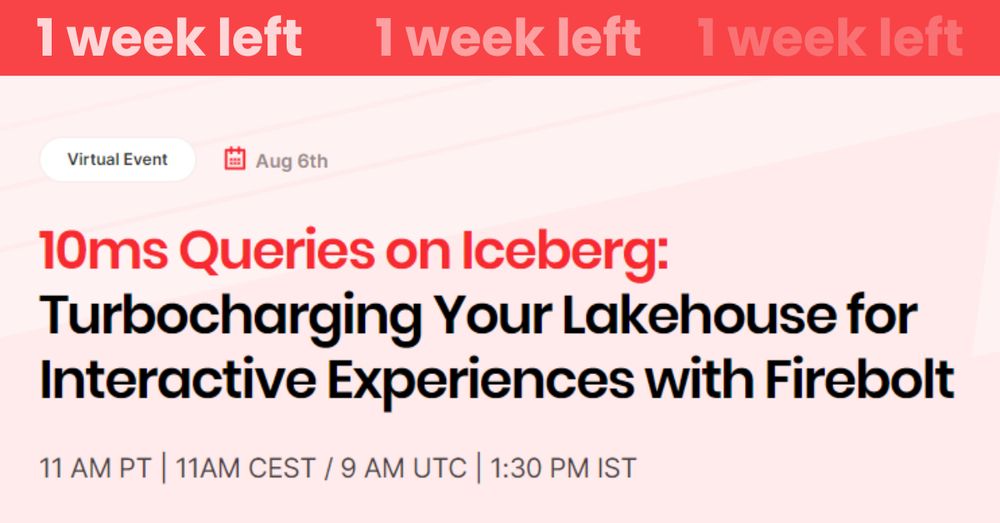 1 week left 1 week left 1 week left

Virtual Event

Aug 6th

10ms Queries on Iceberg: Turbocharging Your Lakehouse for Interactive Experiences with Firebolt

11 AM PT | 11AM CEST / 9 AM UTC | 1:30 PM IST